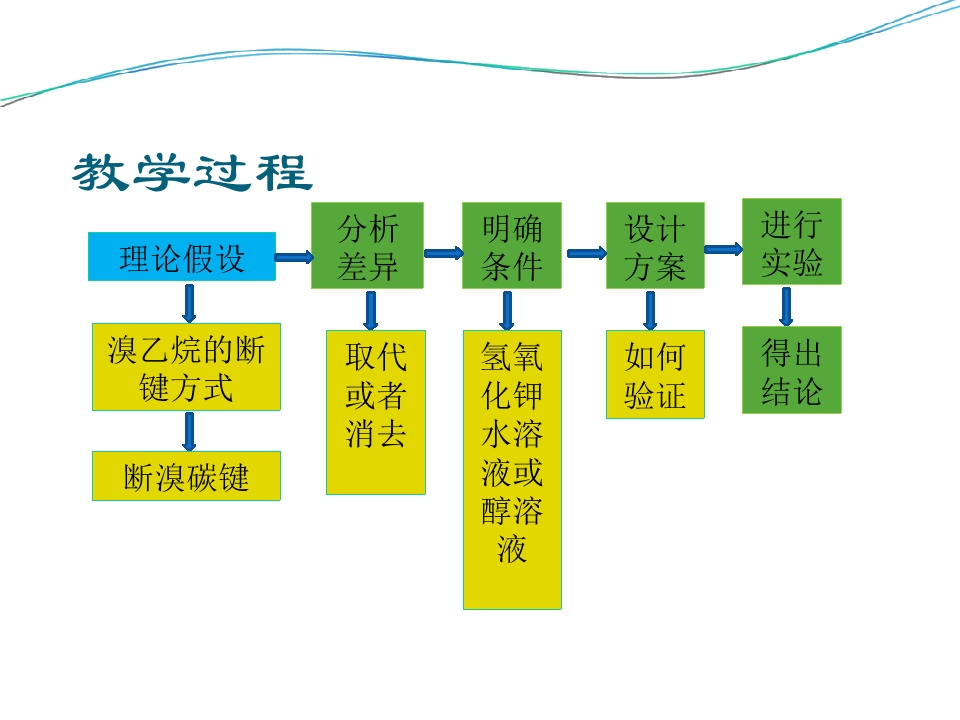 教学过程

理论假设

溴乙烷的断键方式

断溴碳键

分析差异

取代或者消去

明确条件

氢氧化钾水溶液或醇溶液

设计方案

如何验证

进行实验

得出结论